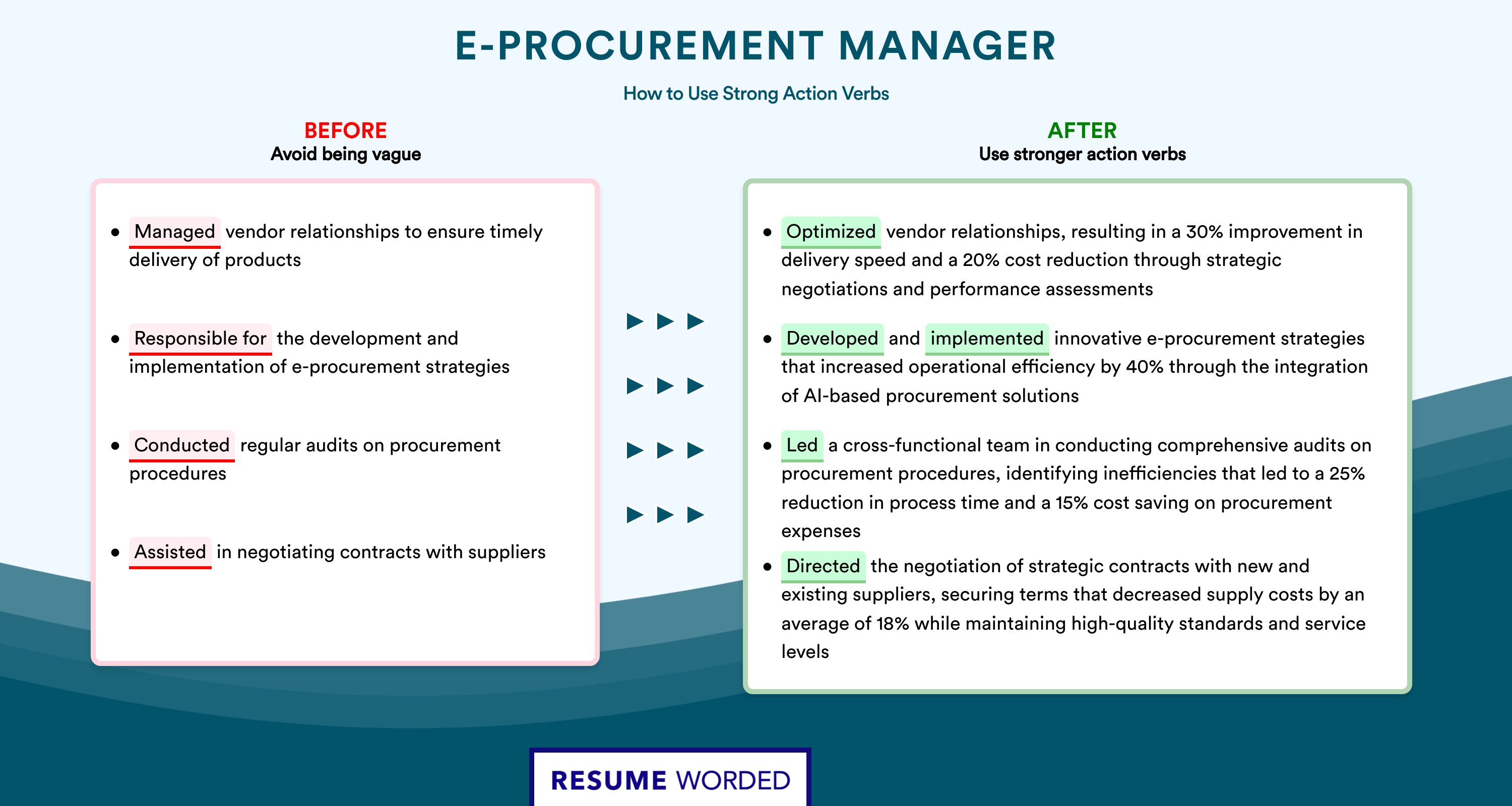 E-PROCUREMENT MANAGER

How to Use Strong Action Verbs

BEFORE
Avoid being vague

- Managed vendor relationships to ensure timely delivery of products
- Responsible for the development and implementation of e-procurement strategies
- Conducted regular audits on procurement procedures
- Assisted in negotiating contracts with suppliers

AFTER
Use stronger action verbs

- Optimized vendor relationships, resulting in a 30% improvement in delivery speed and a 20% cost reduction through strategic negotiations and performance assessments
- Developed and implemented innovative e-procurement strategies that increased operational efficiency by 40% through the integration of AI-based procurement solutions
- Led a cross-functional team in conducting comprehensive audits on procurement procedures, identifying inefficiencies that led to a 25% reduction in process time and a 15% cost saving on procurement expenses
- Directed the negotiation of strategic contracts with new and existing suppliers, securing terms that decreased supply costs by an average of 18% while maintaining high-quality standards and service levels

RESUME WORDED